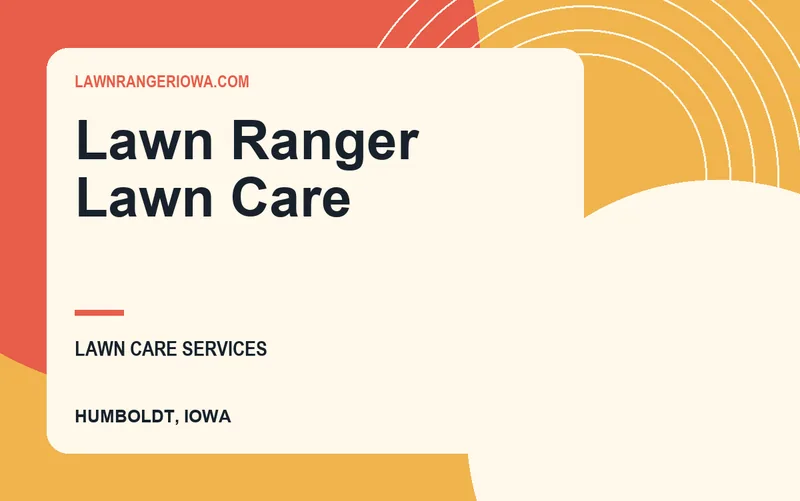 LAWNRANGERIOWA.COM

Lawn Ranger Lawn Care

LAWN CARE SERVICES

HUMBOLDT, IOWA